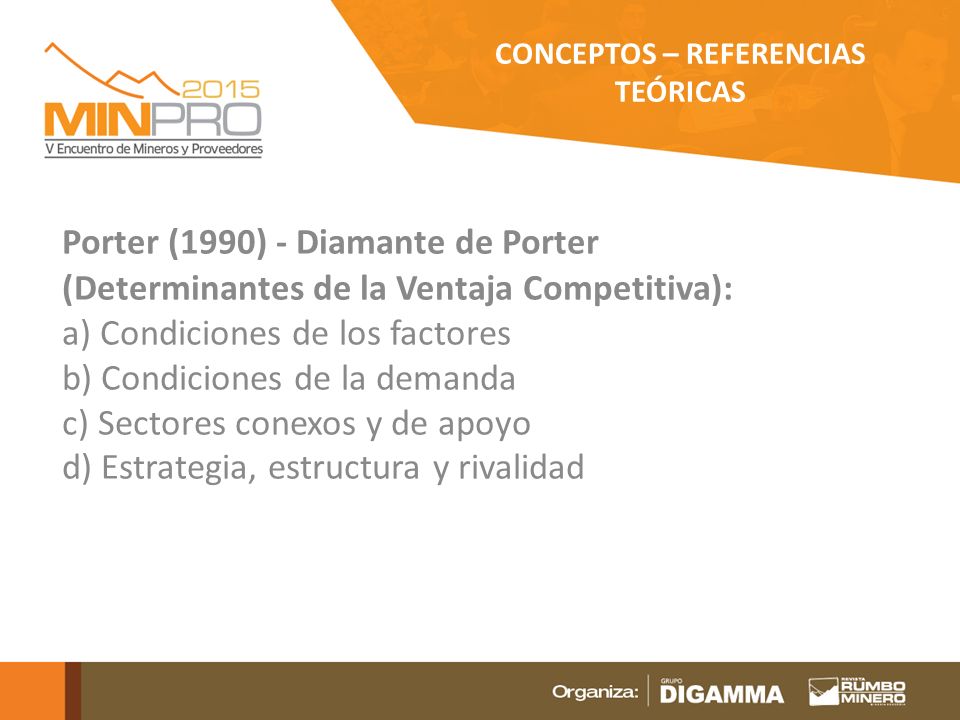 2015
MINPRO
V Encuentro de Mineros y Proveedores

CONCEPTOS – REFERENCIAS TEÓRICAS

Porter (1990) - Diamante de Porter (Determinantes de la Ventaja Competitiva):
a) Condiciones de los factores
b) Condiciones de la demanda
c) Sectores conexos y de apoyo
d) Estrategia, estructura y rivalidad

Organiza: GRUPO DIGAMMA REVISTA RUMBO MINERO